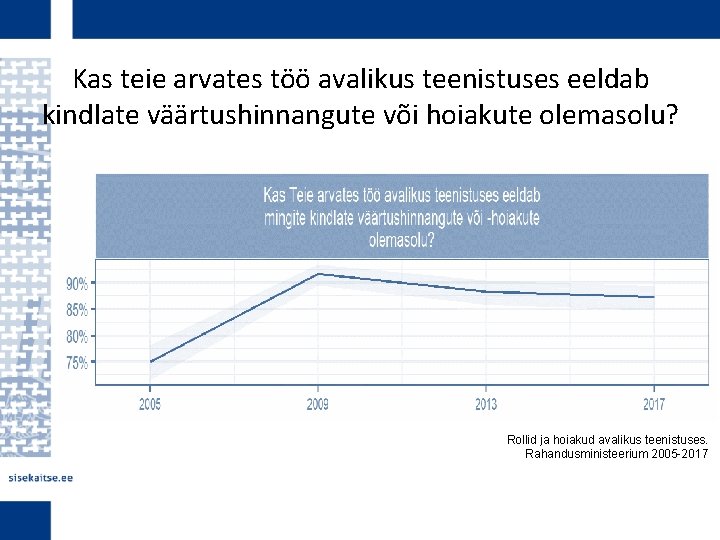 Kas teie arvates töö avalikus teenistuses eeldab kindlate väärtushinnangute või hoiakute olemasolu?

Kas Teie arvates töö avalikus teenistuses eeldab mingite kindlate väärtushinnangute või -hoiakute olemasolu?

90%
85%
80%
75%

2005
2009
2013
2017

Rollid ja hoiakud avalikus teenistuses. Rahandusministeerium 2005-2017

sisekaitse.ee